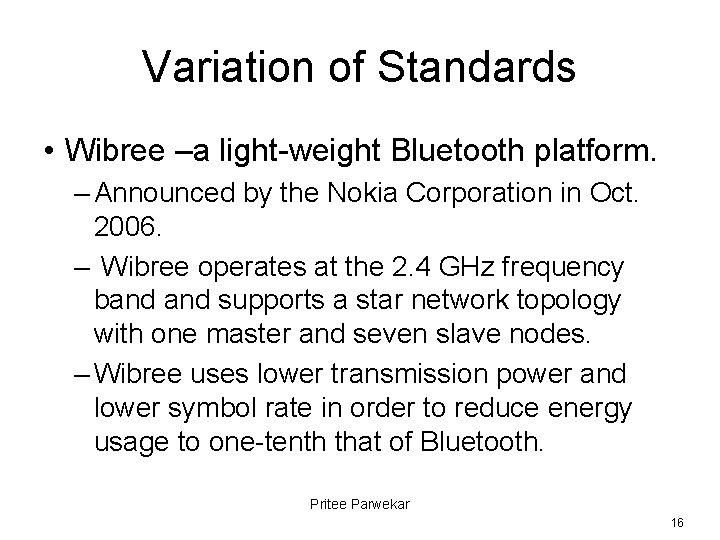 Variation of Standards

• Wibree –a light-weight Bluetooth platform.

– Announced by the Nokia Corporation in Oct. 2006.

– Wibree operates at the 2.4 GHz frequency band and supports a star network topology with one master and seven slave nodes.

– Wibree uses lower transmission power and lower symbol rate in order to reduce energy usage to one-tenth that of Bluetooth.

Pritee Parwekar

16